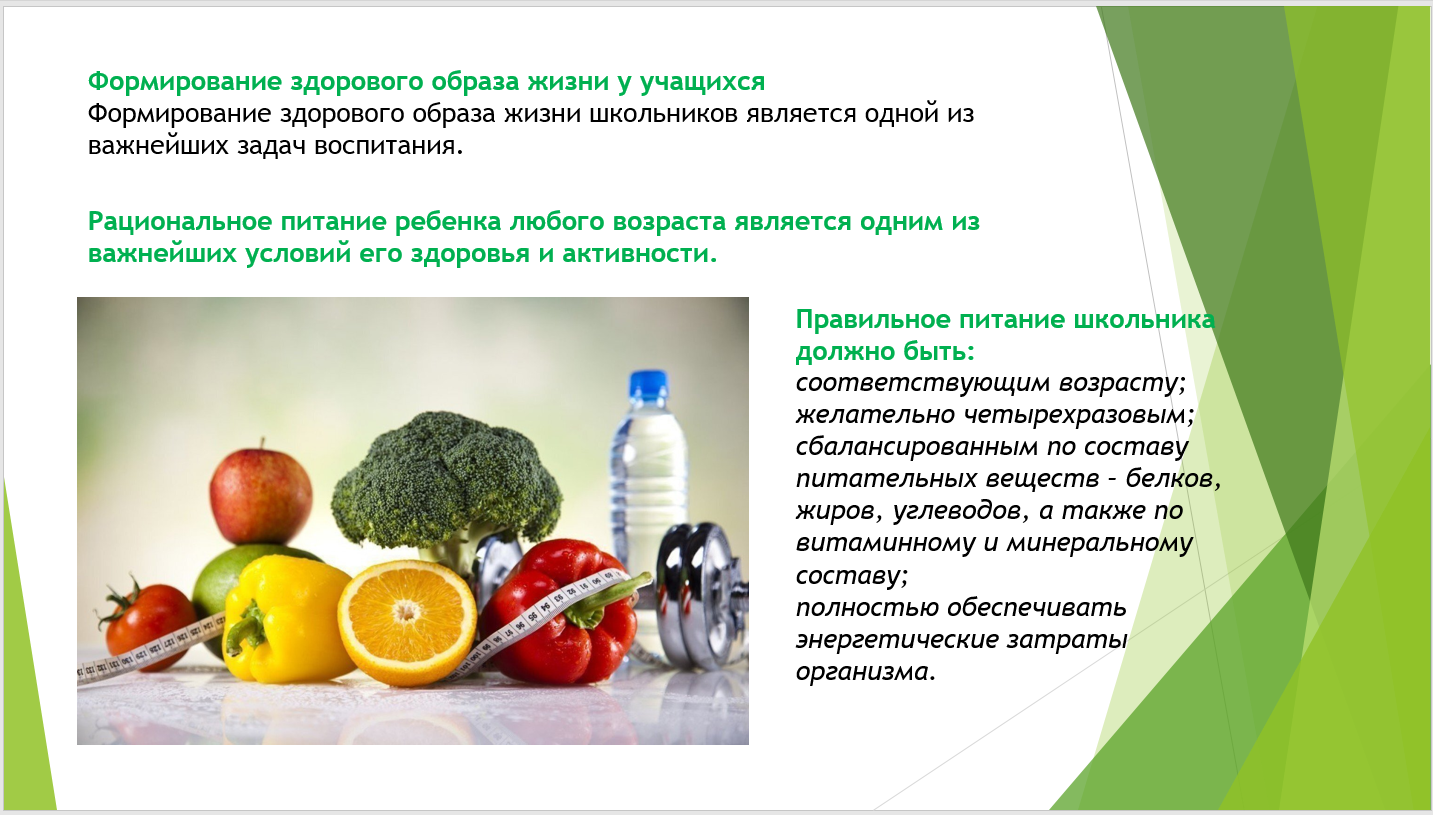 Формирование здорового образа жизни у учащихся
Формирование здорового образа жизни школьников является одной из важнейших задач воспитания.

Рациональное питание ребенка любого возраста является одним из важнейших условий его здоровья и активности.

Правильное питание школьника должно быть:
соответствующим возрасту;
желательно четырехразовым;
сбалансированным по составу питательных веществ - белков, жиров, углеводов, а также по витаминному и минеральному составу;
полностью обеспечивать энергетические затраты организма.